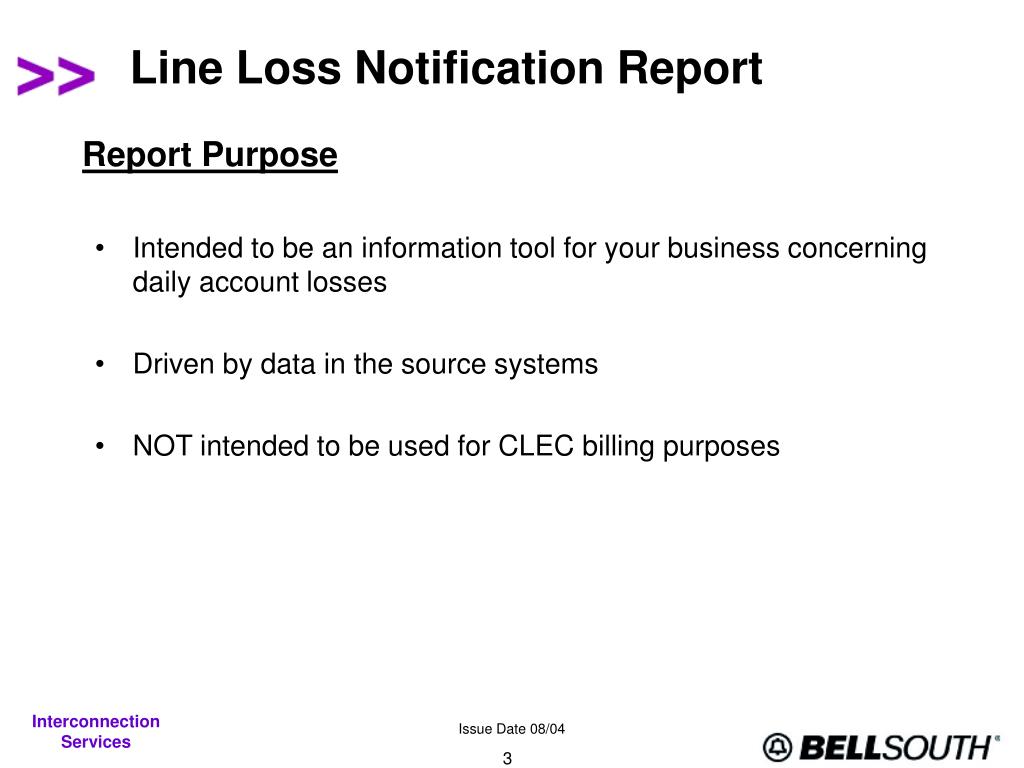 >> Line Loss Notification Report

Report Purpose

• Intended to be an information tool for your business concerning daily account losses

• Driven by data in the source systems

• NOT intended to be used for CLEC billing purposes

Interconnection Services

Issue Date 08/04

3

BELLSOUTH®